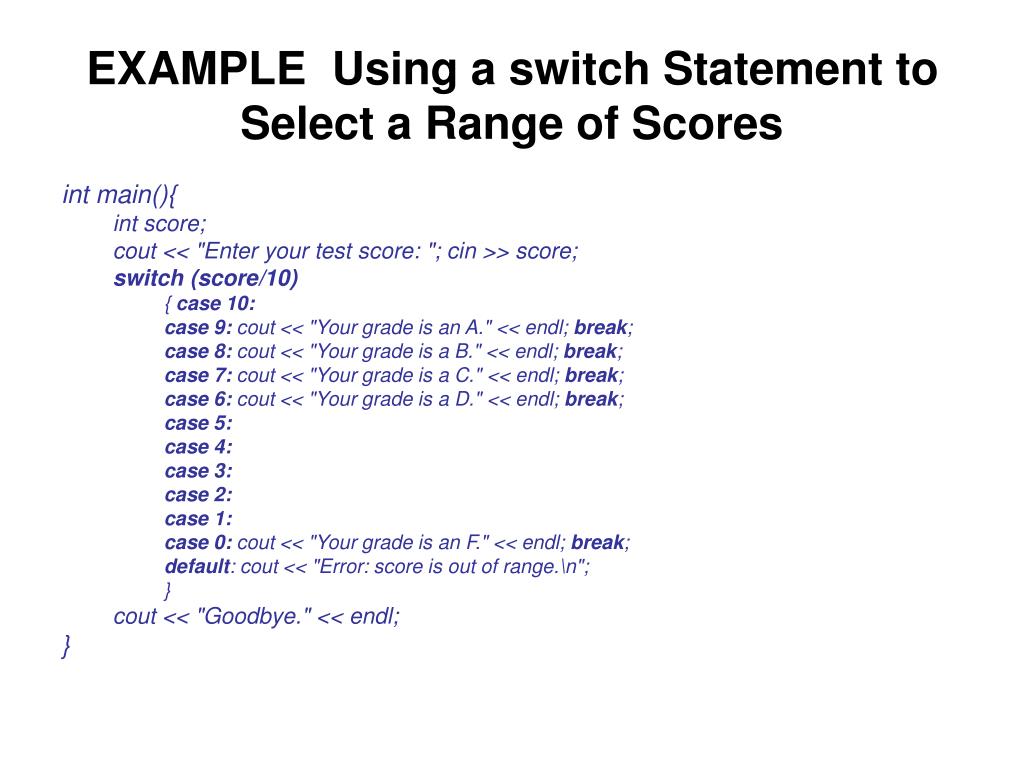 EXAMPLE Using a switch Statement to Select a Range of Scores

int main(){
int score;
cout << "Enter your test score: "; cin >> score;
switch (score/10)
{ case 10:
case 9: cout << "Your grade is an A." << endl; break;
case 8: cout << "Your grade is a B." << endl; break;
case 7: cout << "Your grade is a C." << endl; break;
case 6: cout << "Your grade is a D." << endl; break;
case 5:
case 4:
case 3:
case 2:
case 1:
case 0: cout << "Your grade is an F." << endl; break;
default: cout << "Error: score is out of range.\n";
}
cout << "Goodbye." << endl;
}